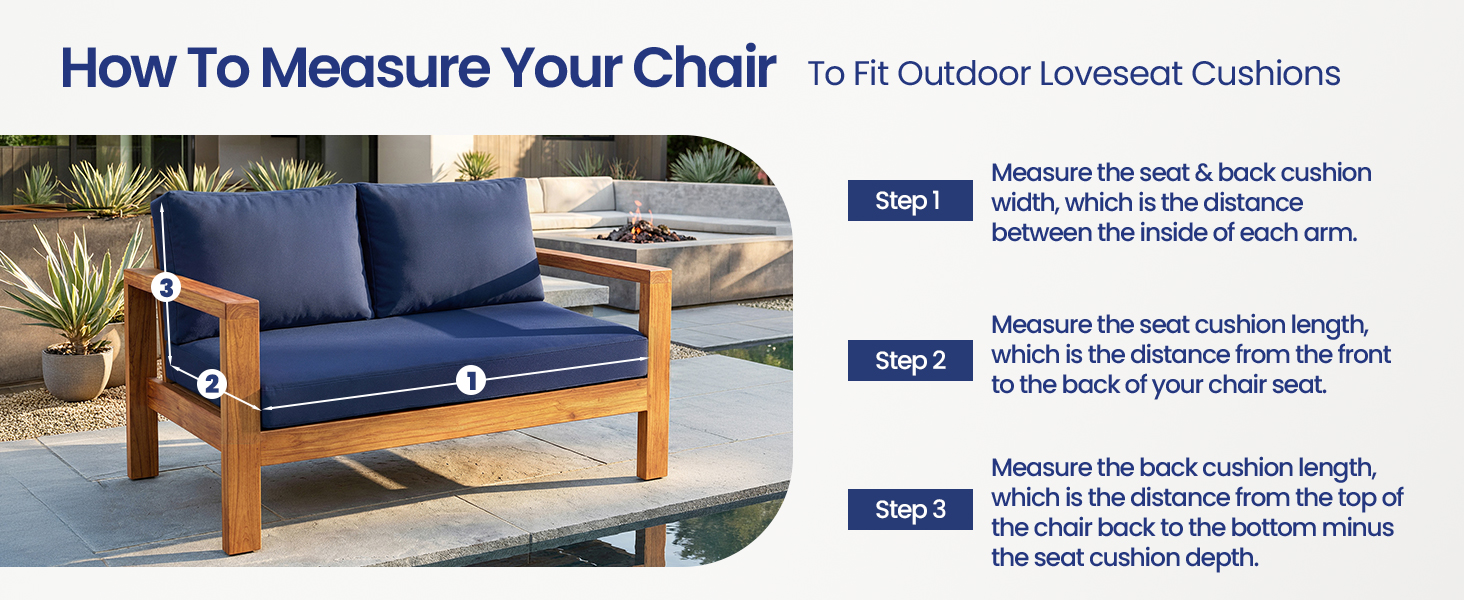 How To Measure Your Chair To Fit Outdoor Loveseat Cushions

3

2

1

Step 1

Measure the seat & back cushion width, which is the distance between the inside of each arm.

Step 2

Measure the seat cushion length, which is the distance from the front to the back of your chair seat.

Step 3

Measure the back cushion length, which is the distance from the top of the chair back to the bottom minus the seat cushion depth.